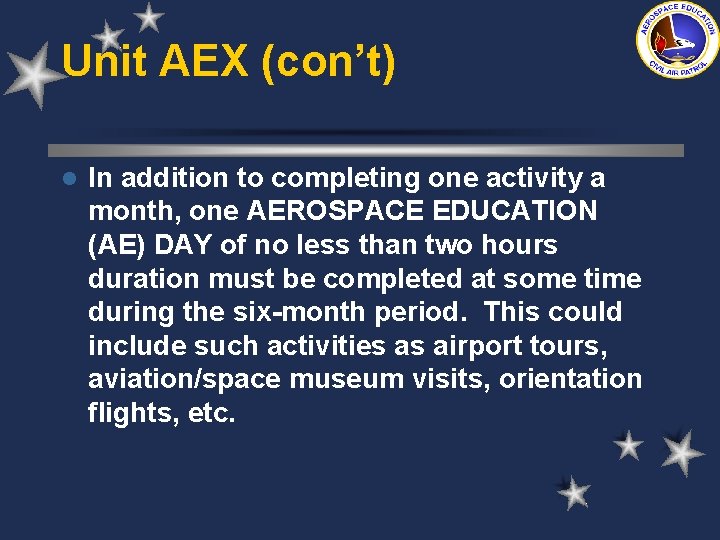 Unit AEX (con't)

AEROSPACE EDUCATION
CIVIL AIR PATROL

In addition to completing one activity a month, one AEROSPACE EDUCATION (AE) DAY of no less than two hours duration must be completed at some time during the six-month period. This could include such activities as airport tours, aviation/space museum visits, orientation flights, etc.